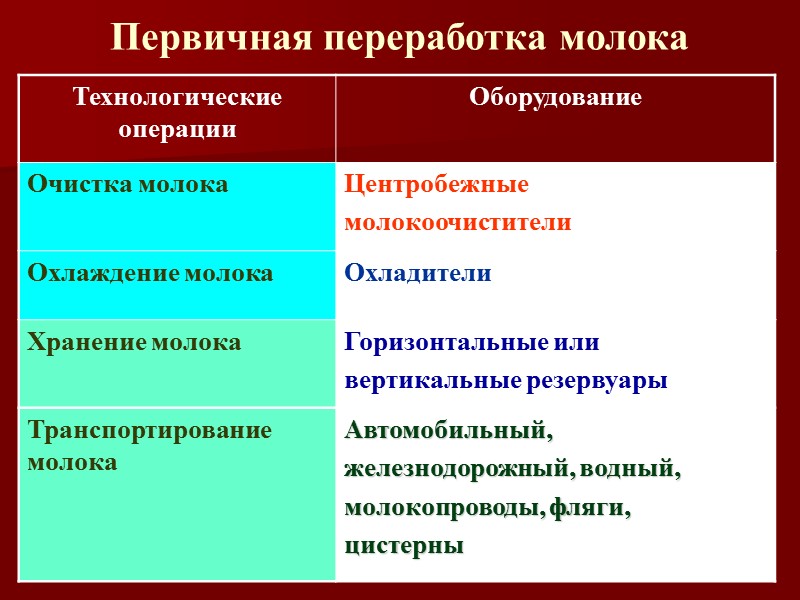 Первичная переработка молока

| Технологические операции | Оборудование |
|---|---|
| Очистка молока | Центробежные молокоочистители |
| Охлаждение молока | Охладители |
| Хранение молока | Горизонтальные или вертикальные резервуары |
| Транспортирование молока | Автомобильный, железнодорожный, водный, молокопроводы, фляги, цистерны |